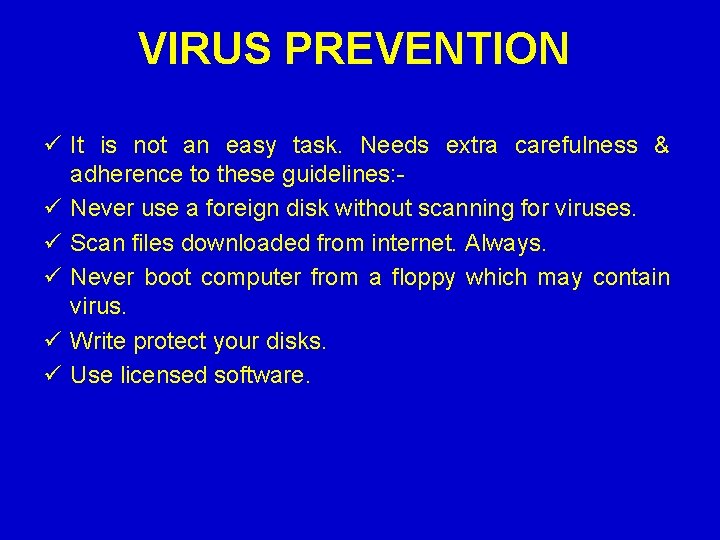 VIRUS PREVENTION

✓ It is not an easy task. Needs extra carefulness & adherence to these guidelines:-
✓ Never use a foreign disk without scanning for viruses.
✓ Scan files downloaded from internet. Always.
✓ Never boot computer from a floppy which may contain virus.
✓ Write protect your disks.
✓ Use licensed software.